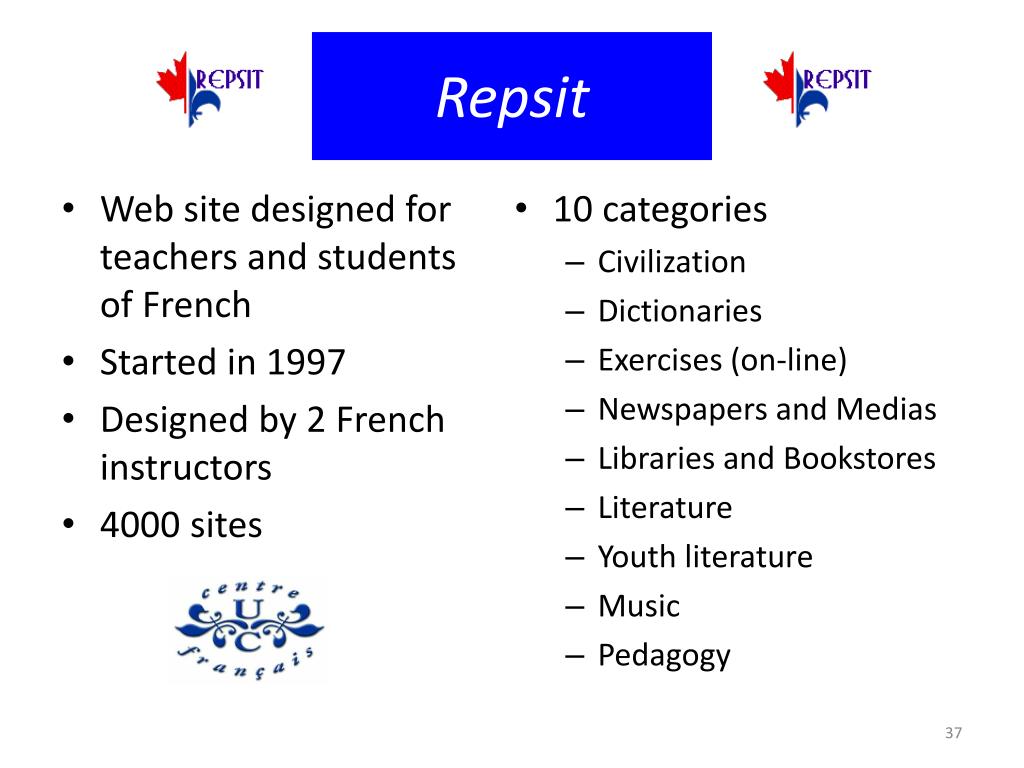 REPSIT

Repsit

REPSIT

• Web site designed for teachers and students of French
• Started in 1997
• Designed by 2 French instructors
• 4000 sites

centre
U
C
français

• 10 categories
– Civilization
– Dictionaries
– Exercises (on-line)
– Newspapers and Medias
– Libraries and Bookstores
– Literature
– Youth literature
– Music
– Pedagogy

37